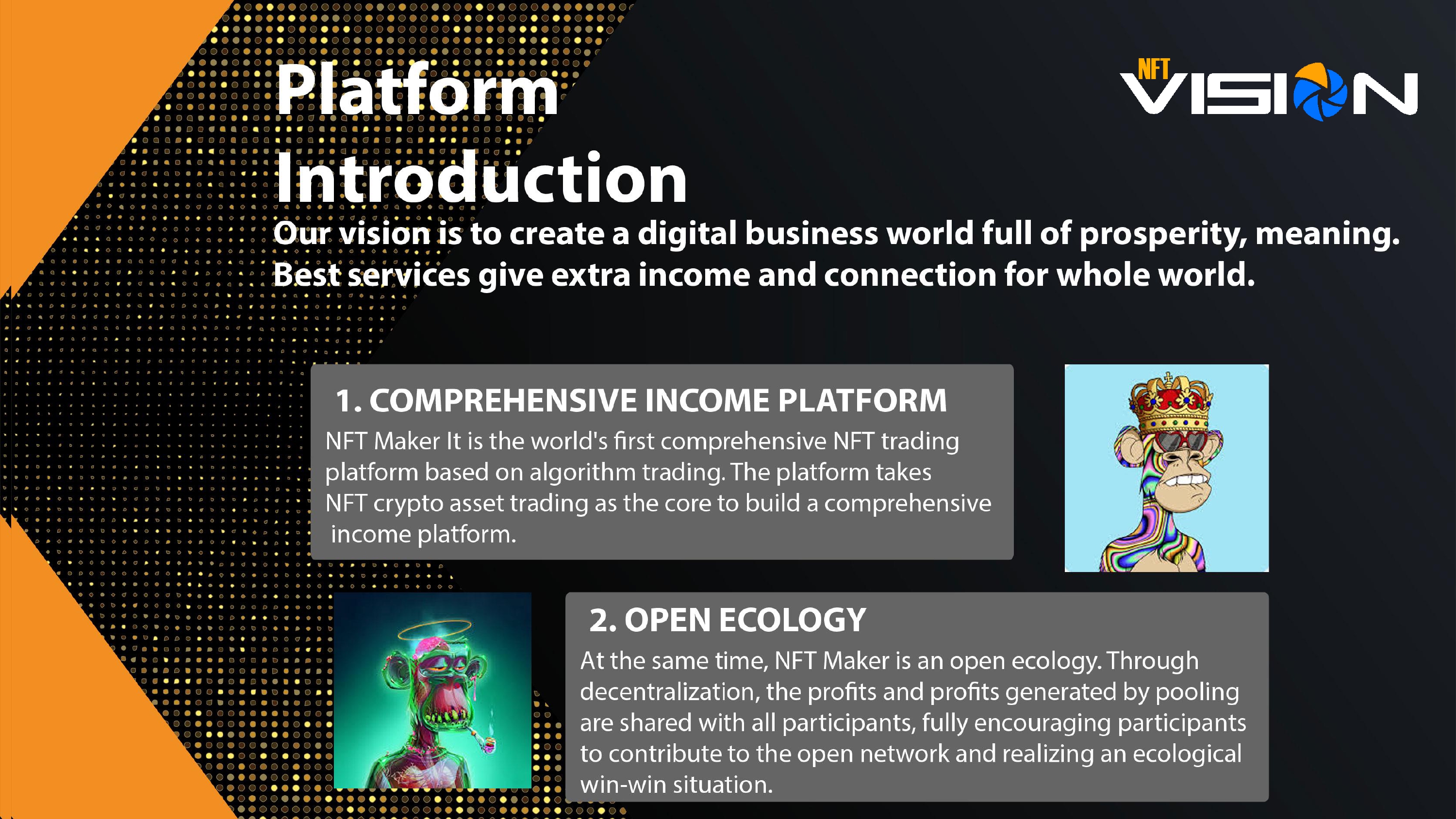 Platform Introduction

NFT VISION

Our vision is to create a digital business world full of prosperity, meaning. Best services give extra income and connection for whole world.

1. COMPREHENSIVE INCOME PLATFORM

NFT Maker It is the world's first comprehensive NFT trading platform based on algorithm trading. The platform takes NFT crypto asset trading as the core to build a comprehensive income platform.

2. OPEN ECOLOGY

At the same time, NFT Maker is an open ecology. Through decentralization, the profits and profits generated by pooling are shared with all participants, fully encouraging participants to contribute to the open network and realizing an ecological win-win situation.